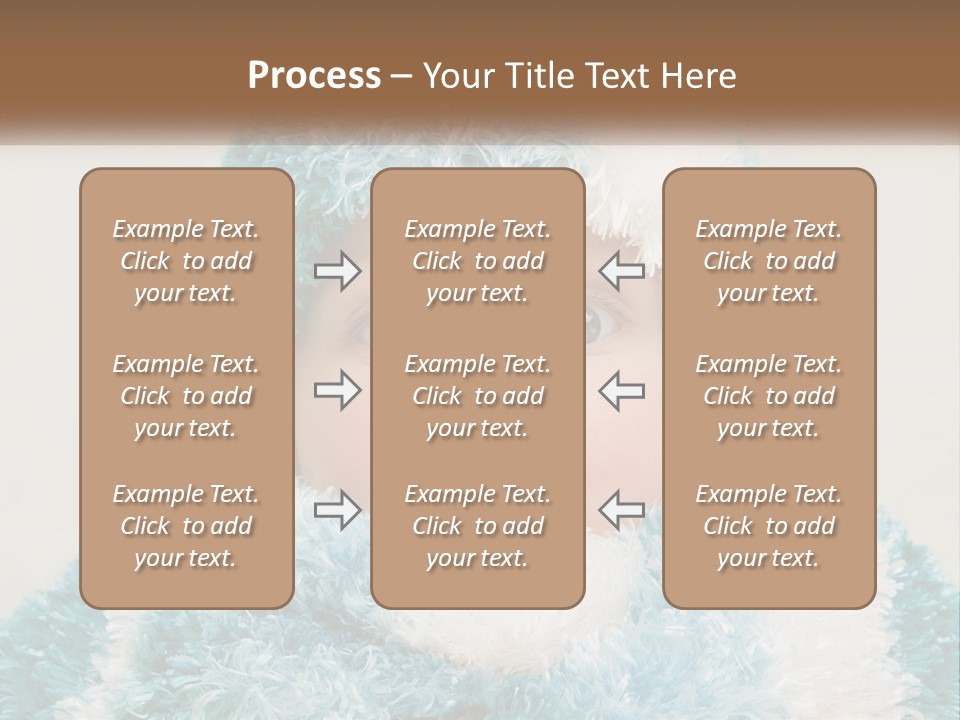 Process – Your Title Text Here

Example Text. Click to add your text.

Example Text. Click to add your text.

Example Text. Click to add your text.

Example Text. Click to add your text.

Example Text. Click to add your text.

Example Text. Click to add your text.

Example Text. Click to add your text.

Example Text. Click to add your text.

Example Text. Click to add your text.